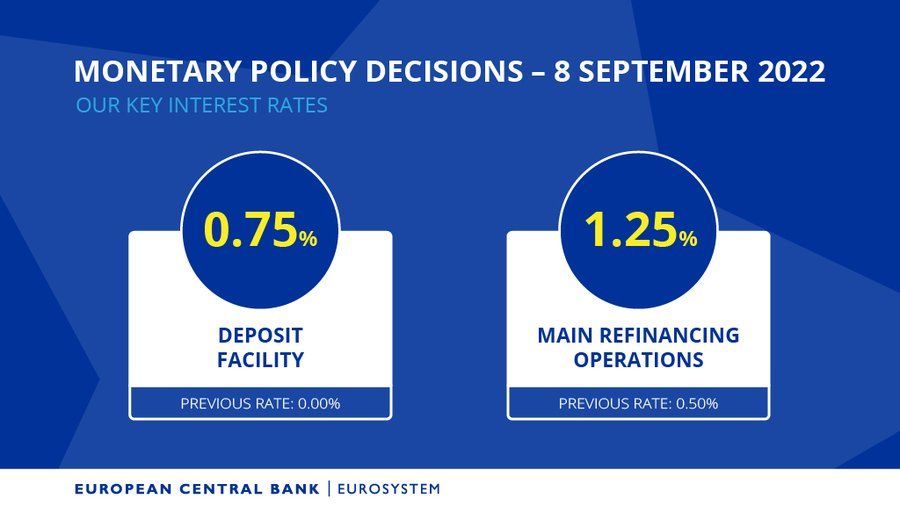 MONETARY POLICY DECISIONS – 8 SEPTEMBER 2022
OUR KEY INTEREST RATES

0.75%

DEPOSIT FACILITY

PREVIOUS RATE: 0.00%

1.25%

MAIN REFINANCING OPERATIONS

PREVIOUS RATE: 0.50%

EUROPEAN CENTRAL BANK | EUROSYSTEM